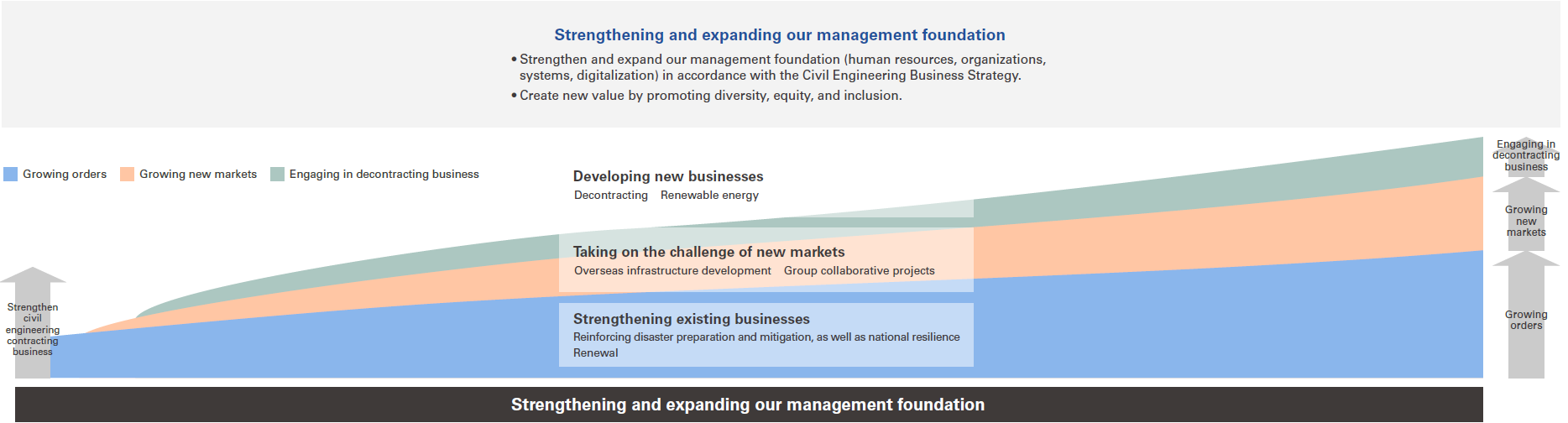 Strengthening and expanding our management foundation

• Strengthen and expand our management foundation (human resources, organizations, systems, digitalization) in accordance with the Civil Engineering Business Strategy.

• Create new value by promoting diversity, equity, and inclusion.

Growing orders  Growing new markets  Engaging in decontracting business

Developing new businesses
Decontracting  Renewable energy

Taking on the challenge of new markets
Overseas infrastructure development  Group collaborative projects

Strengthening existing businesses
Reinforcing disaster preparation and mitigation, as well as national resilience
Renewal

Strengthen civil engineering contracting business

Engaging in decontracting business

Growing new markets

Growing orders

Strengthening and expanding our management foundation